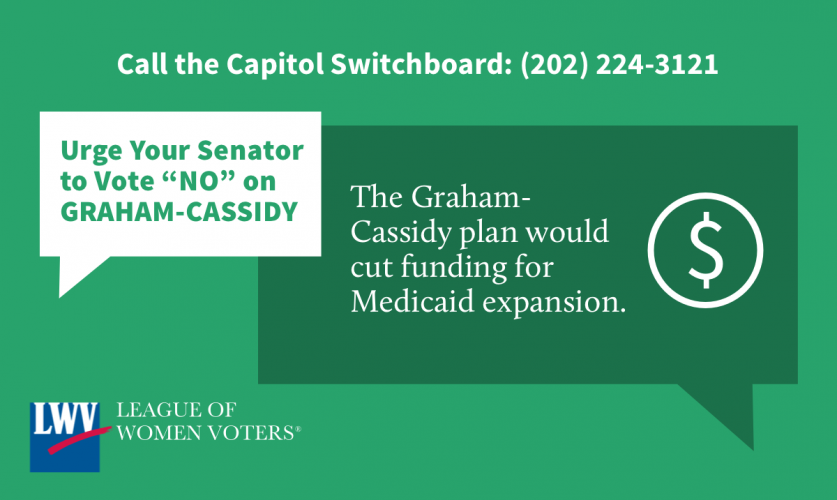 Call the Capitol Switchboard: (202) 224-3121

Urge Your Senator to Vote “NO” on GRAHAM-CASSIDY

The Graham-Cassidy plan would cut funding for Medicaid expansion.

$

LWV LEAGUE OF WOMEN VOTERS®